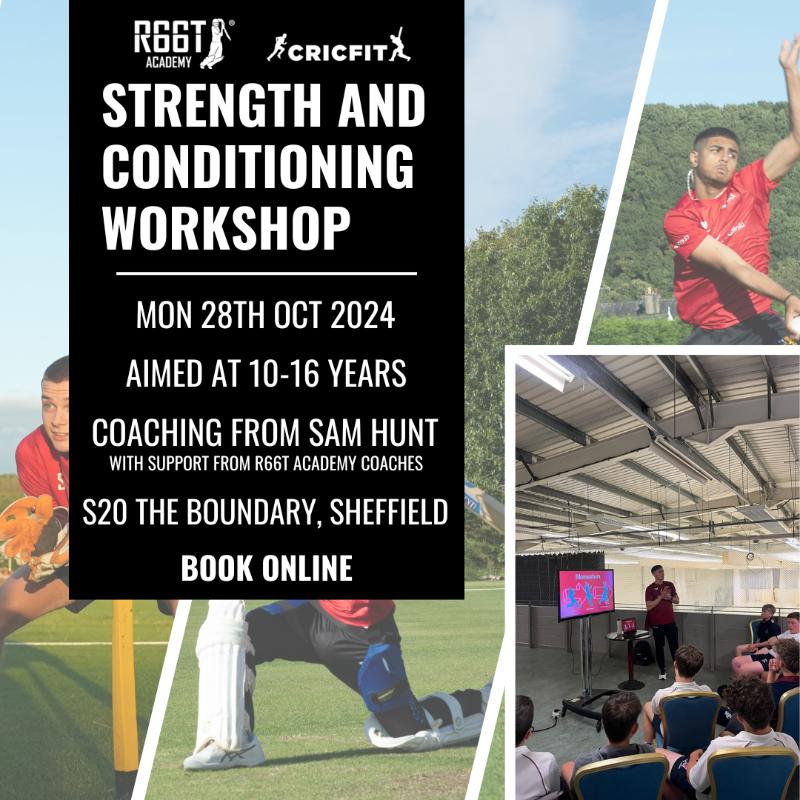 R66T ACADEMY

CRICFIT

STRENGTH AND CONDITIONING WORKSHOP

MON 28TH OCT 2024

AIMED AT 10-16 YEARS

COACHING FROM SAM HUNT
WITH SUPPORT FROM R66T ACADEMY COACHES

S20 THE BOUNDARY, SHEFFIELD

BOOK ONLINE